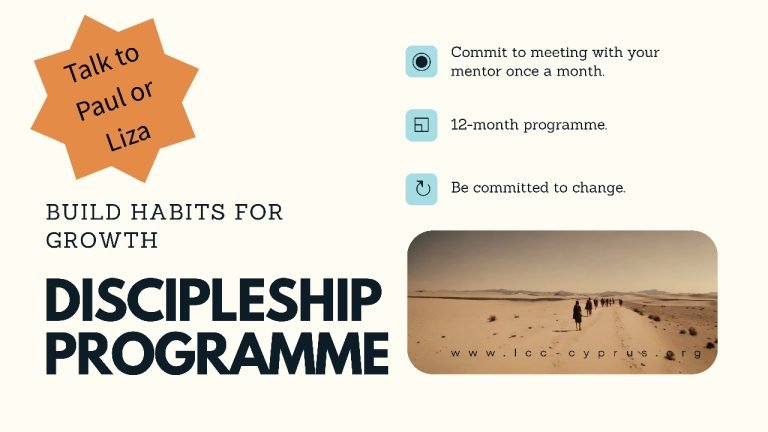 Talk to Paul or Liza

BUILD HABITS FOR GROWTH

DISCIPLESHIP PROGRAMME

Commit to meeting with your mentor once a month.

12-month programme.

Be committed to change.

www.lcc-cyprus.org